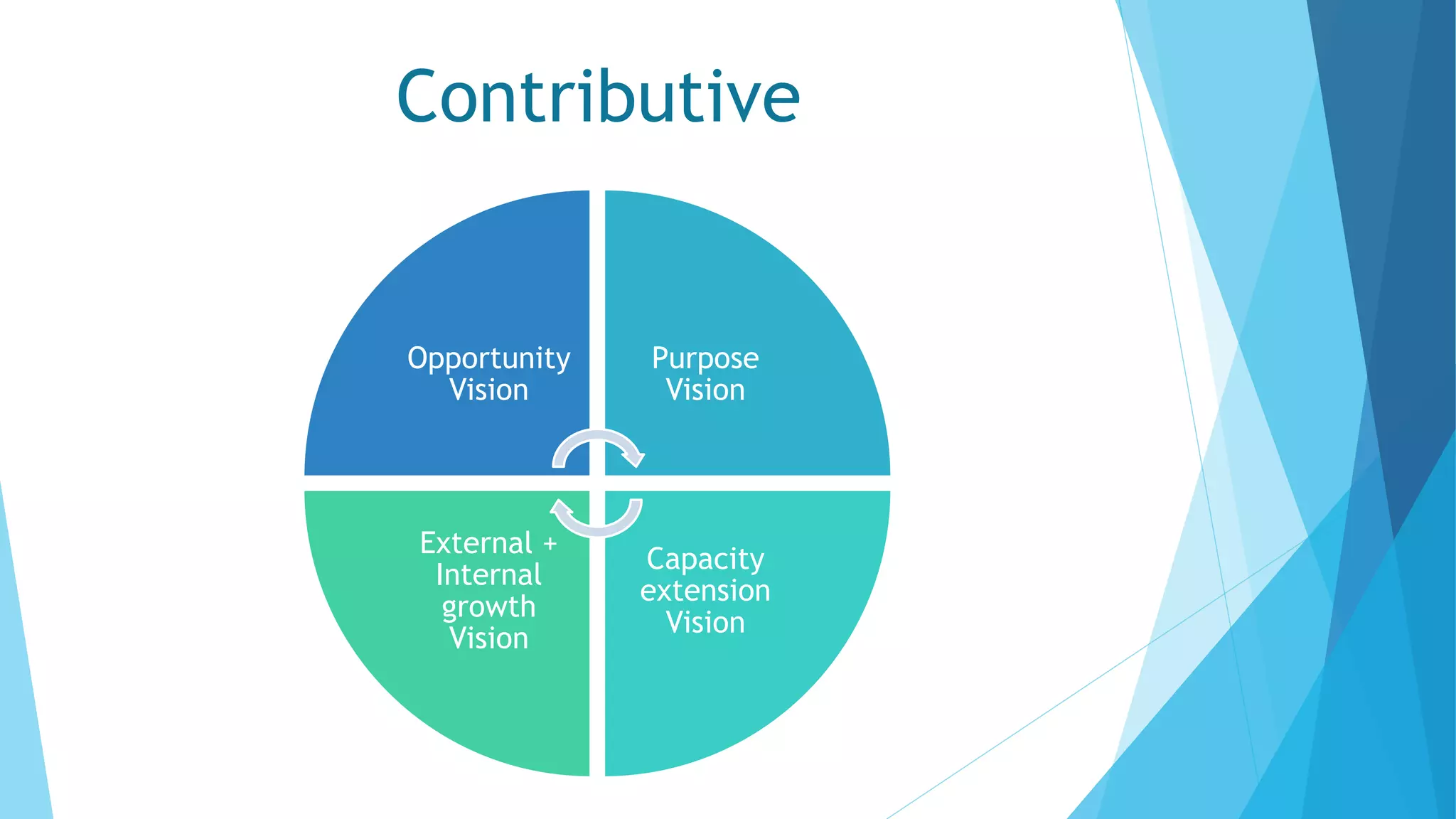 Contributive

Opportunity Vision

Purpose Vision

External + Internal growth Vision

Capacity extension Vision